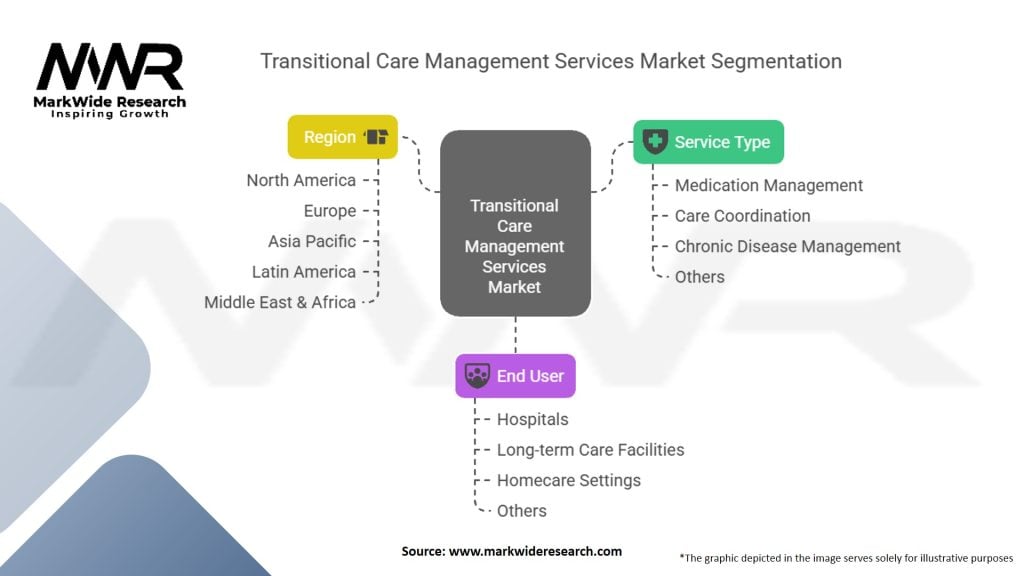 MWR
MarkWide Research
Inspiring Growth

Transitional Care Management Services Market Segmentation

Region
North America
Europe
Asia Pacific
Latin America
Middle East & Africa

Transitional Care Management Services Market

Service Type
Medication Management
Care Coordination
Chronic Disease Management
Others

End User
Hospitals
Long-term Care Facilities
Homecare Settings
Others

Source: www.markwideresearch.com

*The graphic depicted in the image serves solely for illustrative purposes